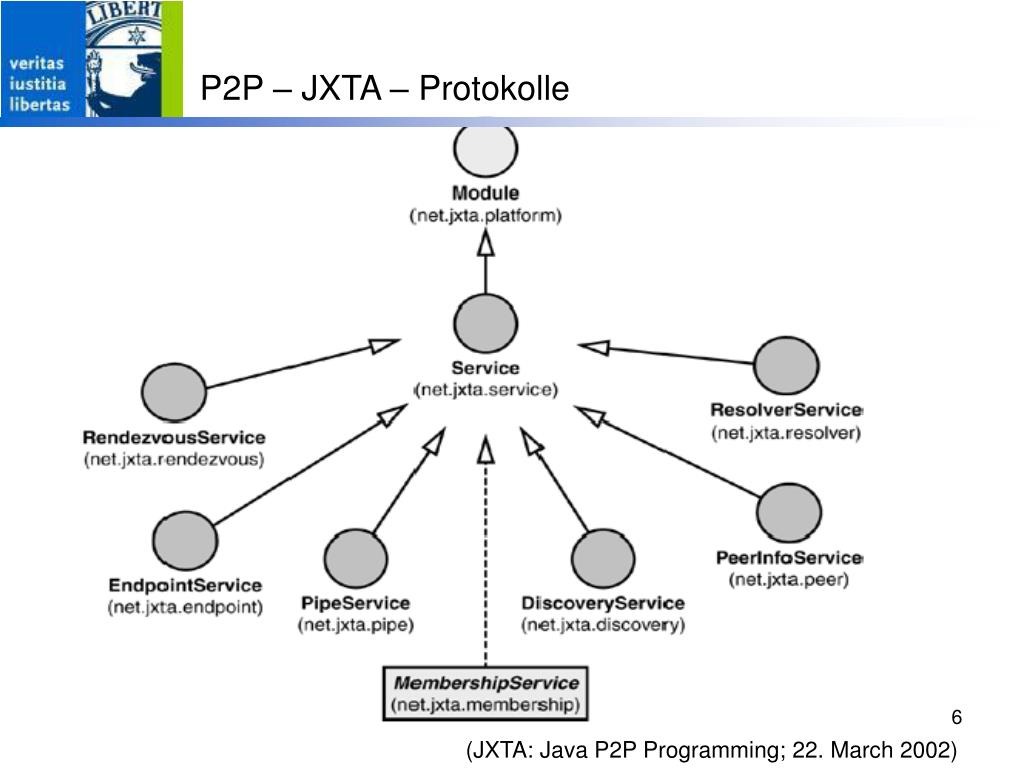 LIBERT

veritas
iustitia
libertas

P2P – JXTA – Protokolle

Module
(net.jxta.platform)

Service
(net.jxta.service)

RendezvousService
(net.jxta.rendezvous)

ResolverService
(net.jxta.resolver)

EndpointService
(net.jxta.endpoint)

PipeService
(net.jxta.pipe)

DiscoveryService
(net.jxta.discovery)

PeerInfoService
(net.jxta.peer)

MembershipService
(net.jxta.membership)

6

(JXTA: Java P2P Programming; 22. March 2002)